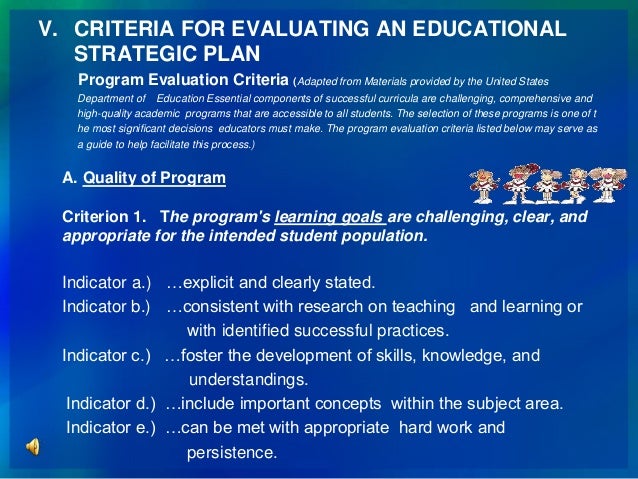 V. CRITERIA FOR EVALUATING AN EDUCATIONAL STRATEGIC PLAN

Program Evaluation Criteria (Adapted from Materials provided by the United States Department of Education Essential components of successful curricula are challenging, comprehensive and high-quality academic programs that are accessible to all students. The selection of these programs is one of t he most significant decisions educators must make. The program evaluation criteria listed below may serve as a guide to help facilitate this process.)

A. Quality of Program

Criterion 1. The program's learning goals are challenging, clear, and appropriate for the intended student population.

Indicator a.) …explicit and clearly stated.
Indicator b.) …consistent with research on teaching and learning or with identified successful practices.
Indicator c.) …foster the development of skills, knowledge, and understandings.
Indicator d.) …include important concepts within the subject area.
Indicator e.) …can be met with appropriate hard work and persistence.